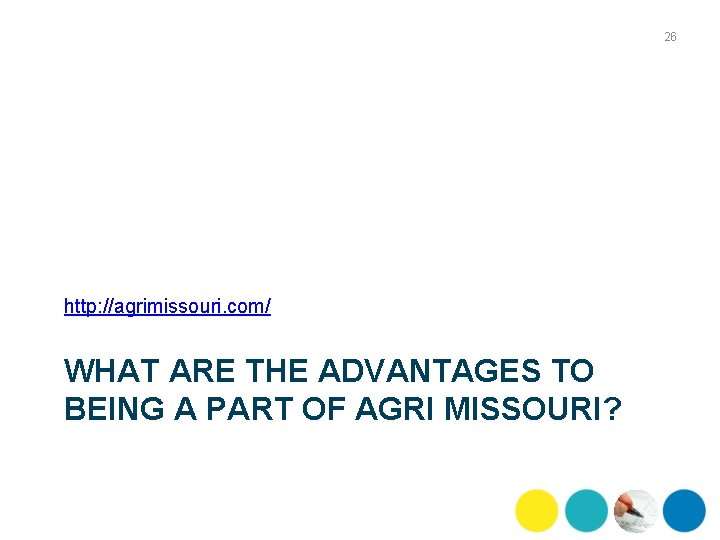 26

http://agrimissouri.com/

WHAT ARE THE ADVANTAGES TO BEING A PART OF AGRI MISSOURI?